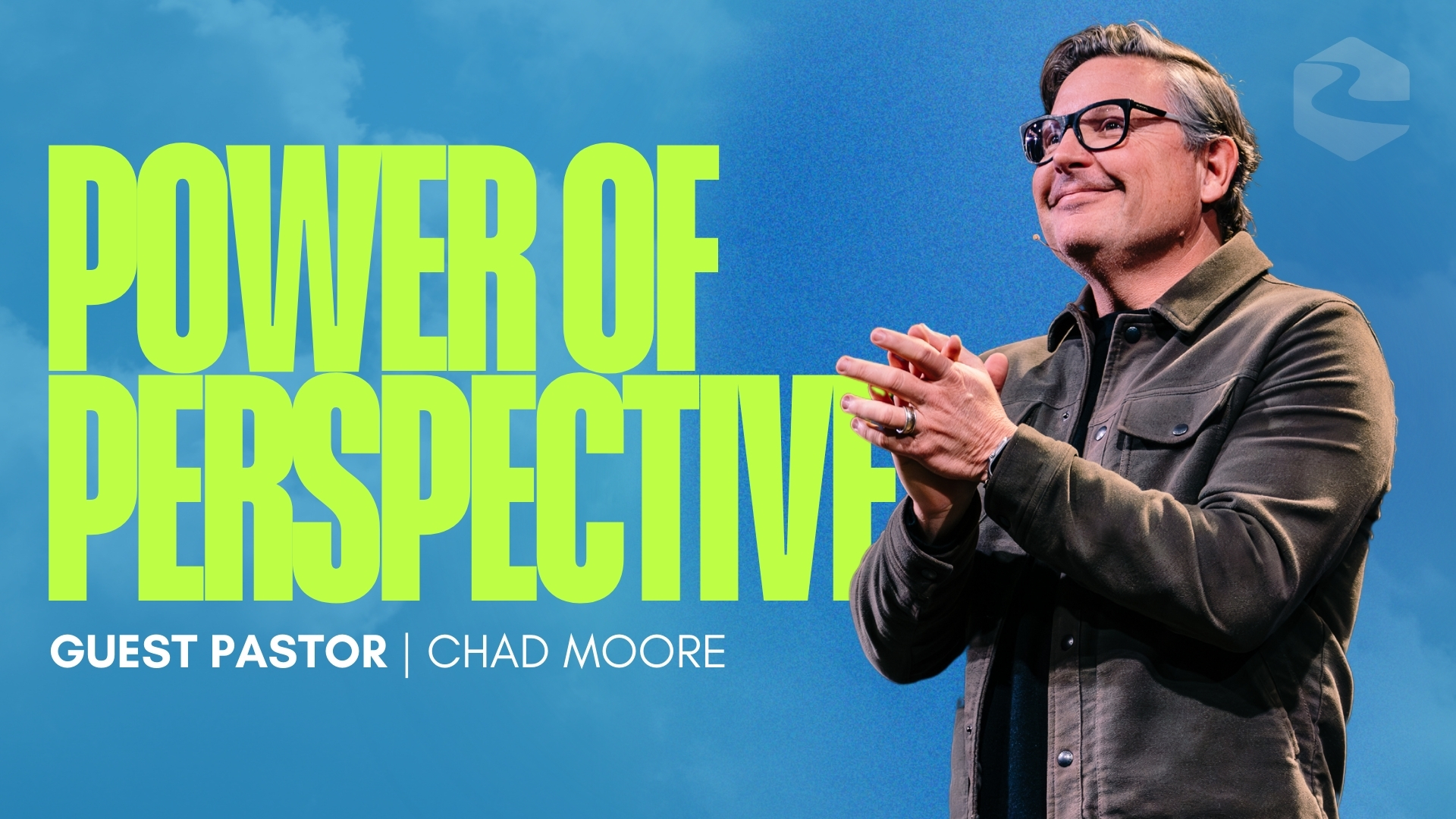 POWER OF PERSPECTIVE

GUEST PASTOR | CHAD MOORE